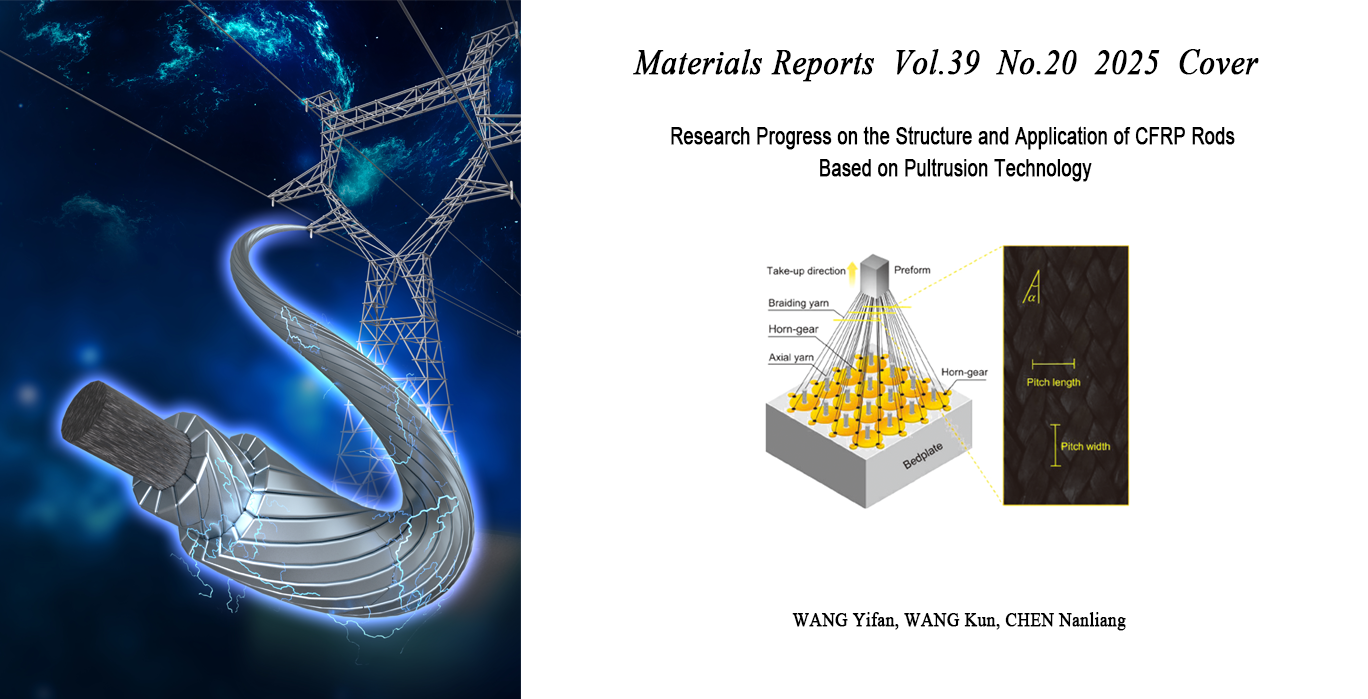 Materials Reports Vol.39 No.20 2025 Cover

Research Progress on the Structure and Application of CFRP Rods Based on Pultrusion Technology

Take-up direction
Preform
Braiding yarn
Horn-gear
Axial yarn
Horn-gear
Bedplate
$\alpha$
Pitch length
Pitch width

WANG Yifan, WANG Kun, CHEN Nanliang